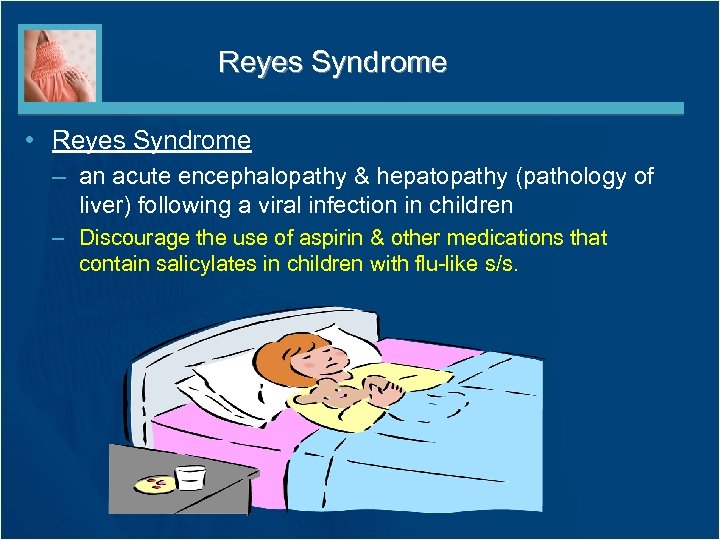 Reyes Syndrome

• Reyes Syndrome
– an acute encephalopathy & hepatopathy (pathology of liver) following a viral infection in children
– Discourage the use of aspirin & other medications that contain salicylates in children with flu-like s/s.